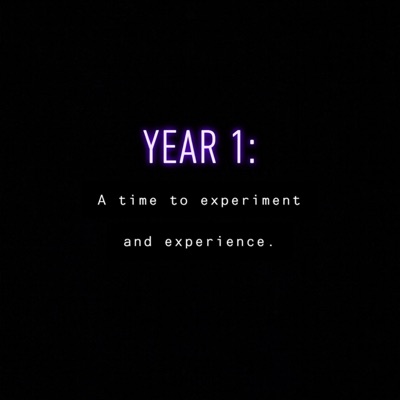 YEAR 1:

A time to experiment and experience.